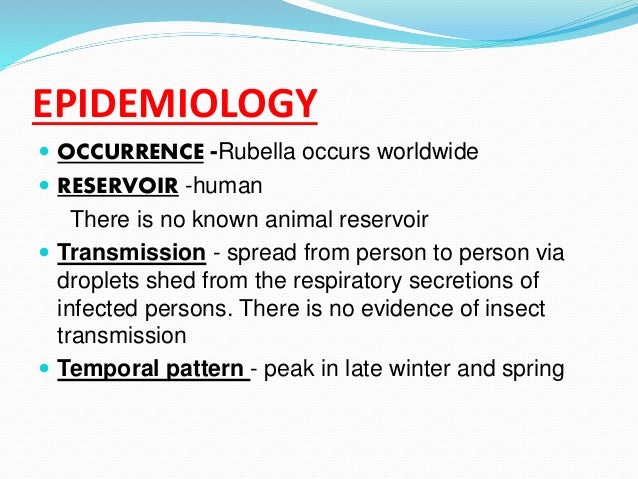 EPIDEMIOLOGY

- OCCURRENCE -Rubella occurs worldwide
- RESERVOIR -human
  There is no known animal reservoir
- Transmission - spread from person to person via droplets shed from the respiratory secretions of infected persons. There is no evidence of insect transmission
- Temporal pattern - peak in late winter and spring